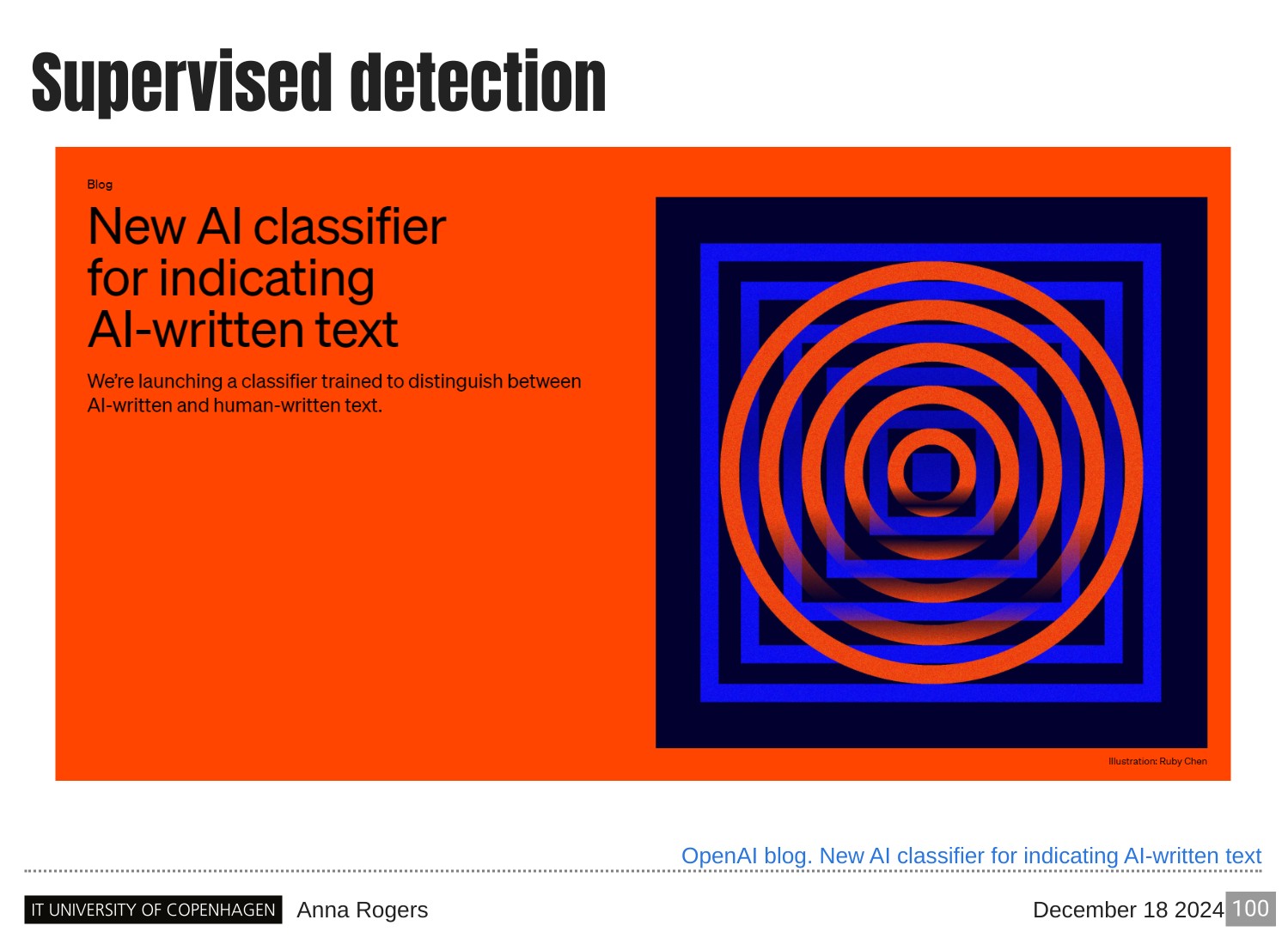 Supervised detection

Blog

New AI classifier for indicating AI-written text

We're launching a classifier trained to distinguish between AI-written and human-written text.

Illustration: Ruby Chen

OpenAI blog. New AI classifier for indicating AI-written text

IT UNIVERSITY OF COPENHAGEN Anna Rogers December 18 2024 100